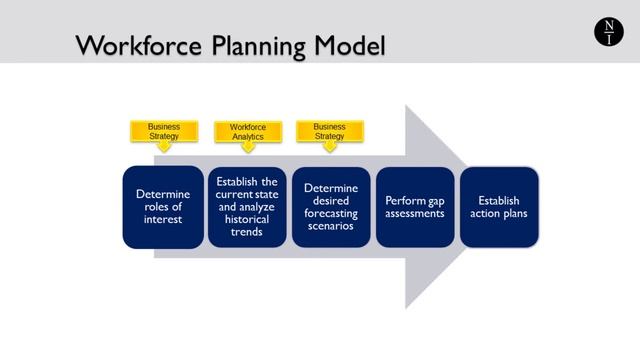 Workforce Planning Model

N
I

Business Strategy

Workforce Analytics

Business Strategy

Determine roles of interest

Establish the current state and analyze historical trends

Determine desired forecasting scenarios

Perform gap assessments

Establish action plans